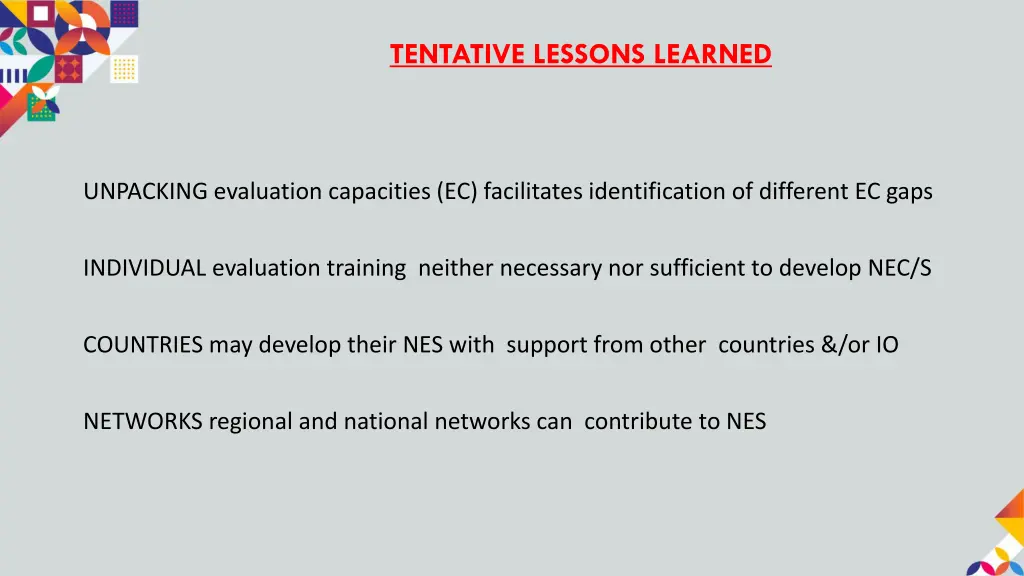 TENTATIVE LESSONS LEARNED

UNPACKING evaluation capacities (EC) facilitates identification of different EC gaps

INDIVIDUAL evaluation training neither necessary nor sufficient to develop NEC/S

COUNTRIES may develop their NES with support from other countries &/or IO

NETWORKS regional and national networks can contribute to NES